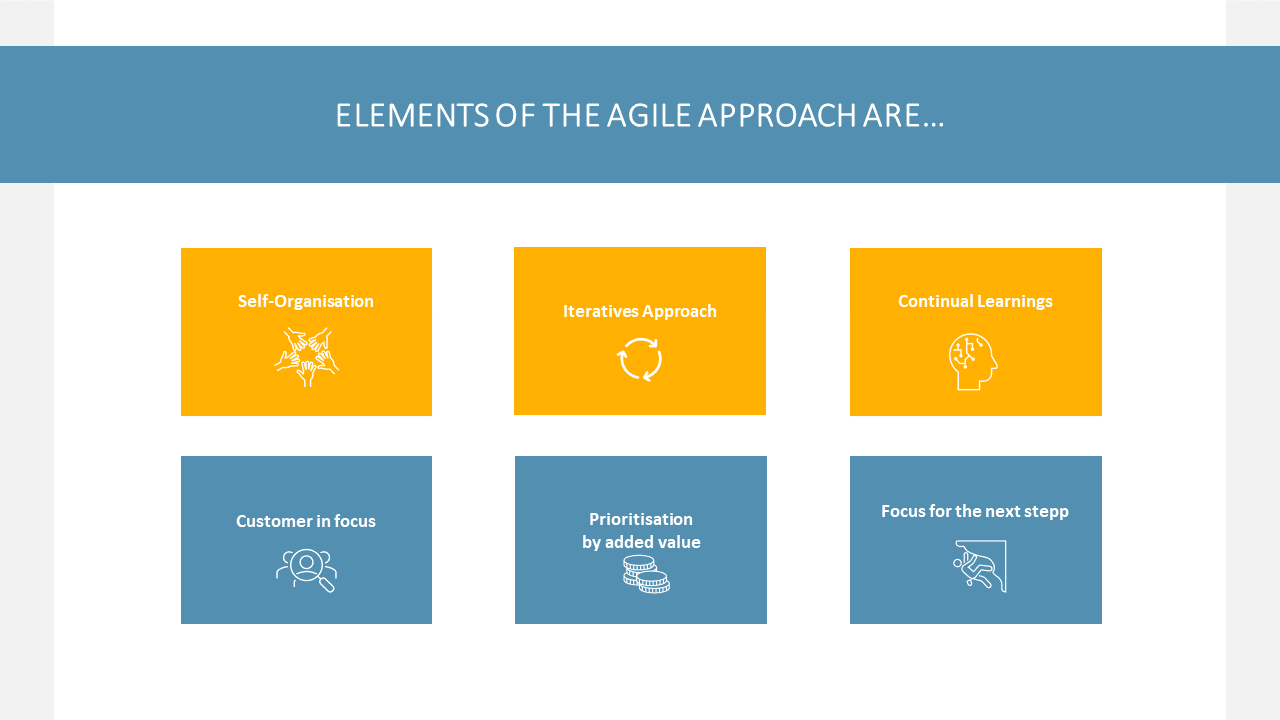 ELEMENTS OF THE AGILE APPROACH ARE…

Self-Organisation

Iteratives Approach

Continual Learnings

Customer in focus

Prioritisation
by added value

Focus for the next stepp